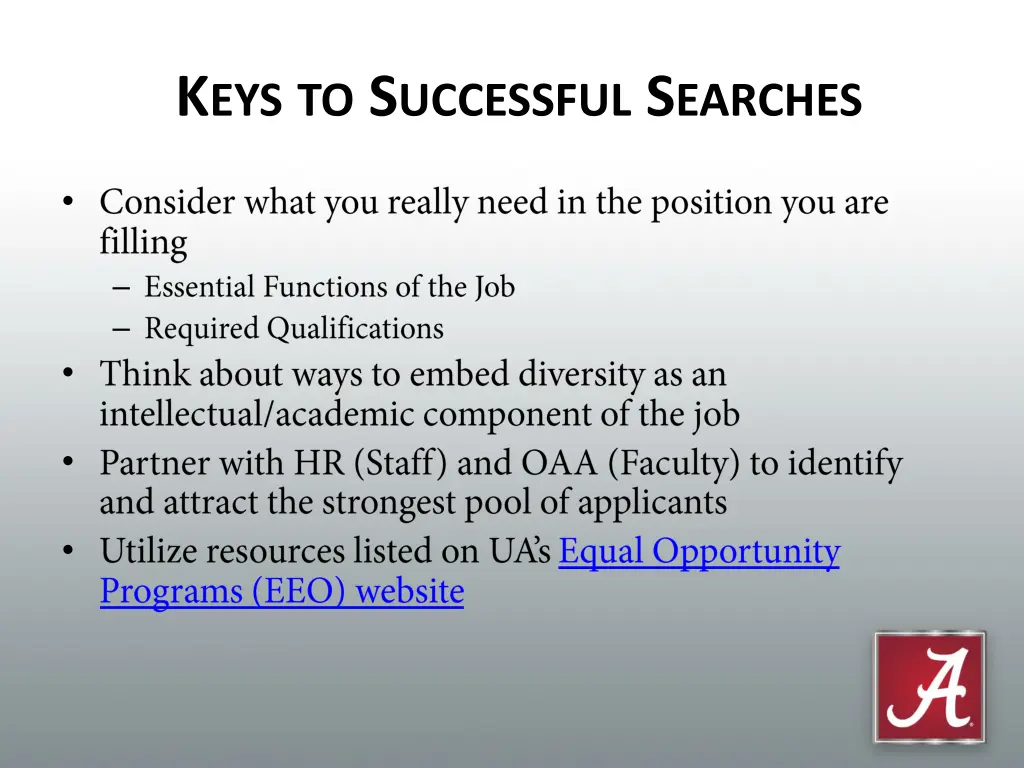 KEYS TO SUCCESSFUL SEARCHES

• Consider what you really need in the position you are filling
– Essential Functions of the Job
– Required Qualifications
• Think about ways to embed diversity as an intellectual/academic component of the job
• Partner with HR (Staff) and OAA (Faculty) to identify and attract the strongest pool of applicants
• Utilize resources listed on UA's Equal Opportunity Programs (EEO) website

A